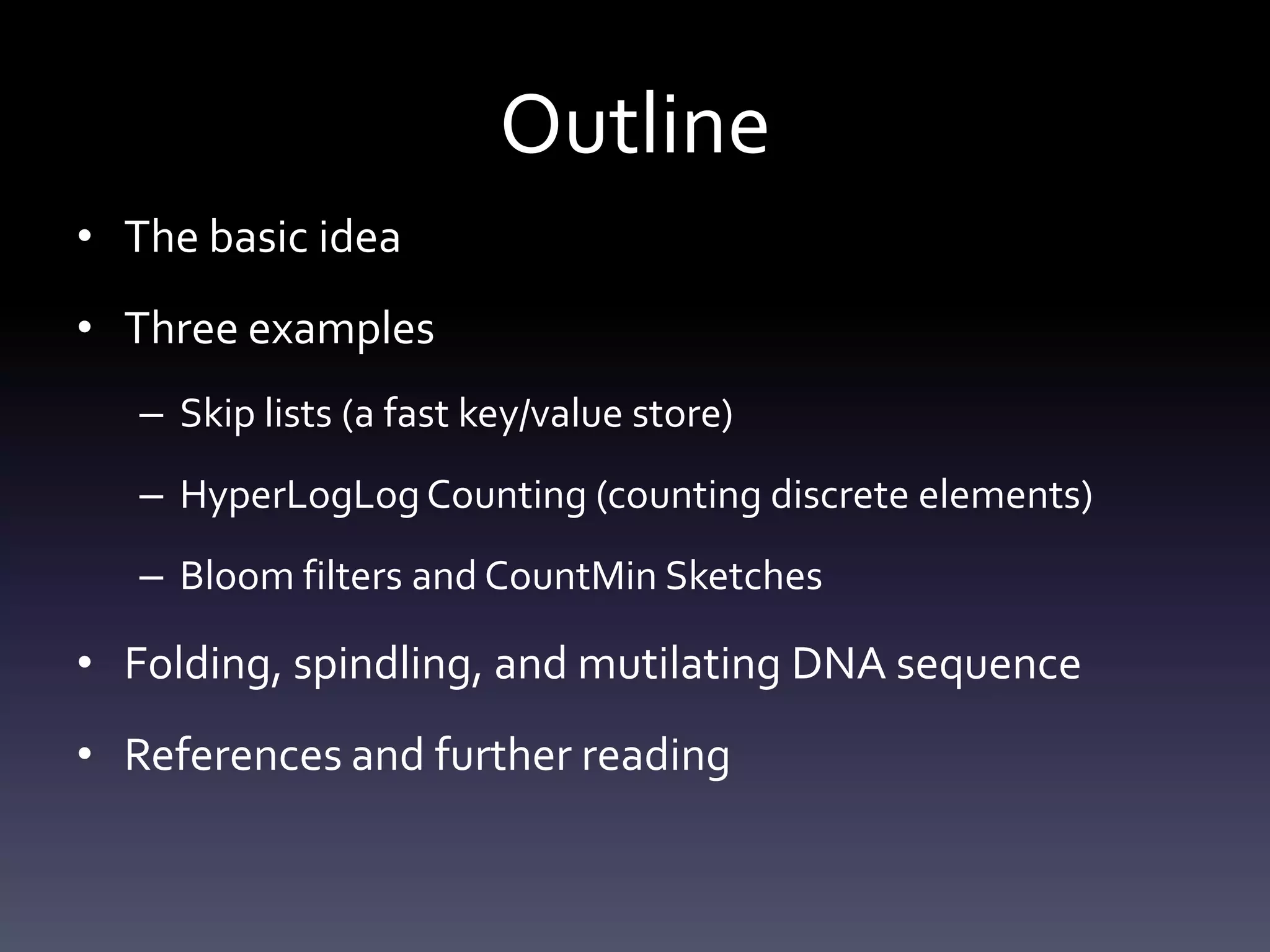 Outline

• The basic idea

• Three examples

– Skip lists (a fast key/value store)

– HyperLogLog Counting (counting discrete elements)

– Bloom filters and CountMin Sketches

• Folding, spindling, and mutilating DNA sequence

• References and further reading